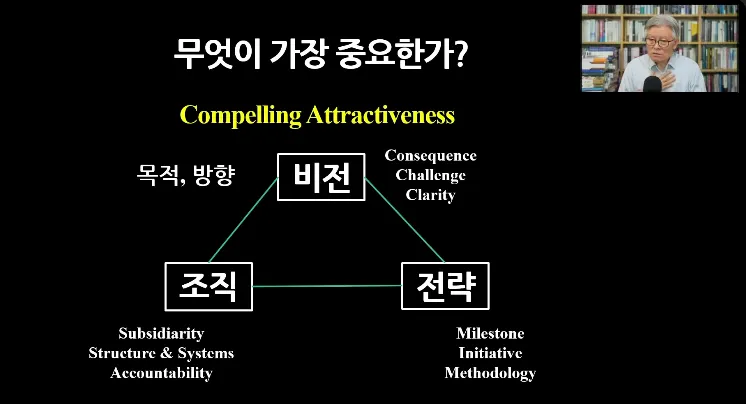 무엇이 가장 중요한가?

Compelling Attractiveness

목적, 방향

비전

Consequence
Challenge
Clarity

조직

전략

Subsidiarity
Structure & Systems
Accountability

Milestone
Initiative
Methodology